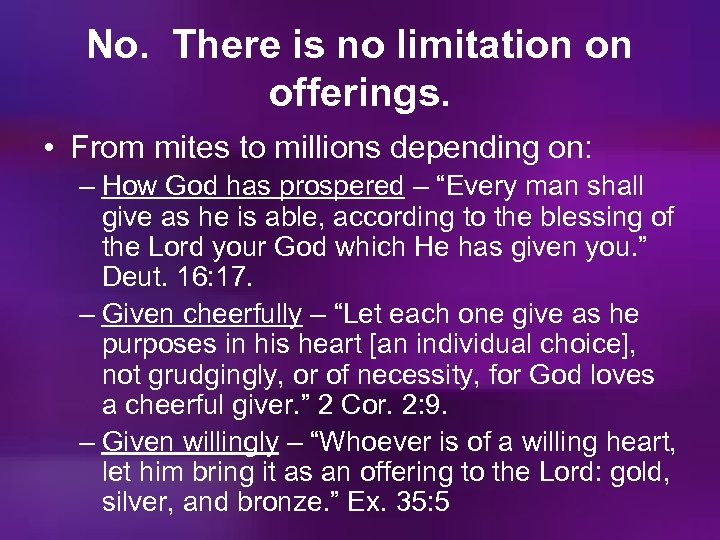 No. There is no limitation on offerings.

• From mites to millions depending on:
– How God has prospered – “Every man shall give as he is able, according to the blessing of the Lord your God which He has given you.” Deut. 16:17.
– Given cheerfully – “Let each one give as he purposes in his heart [an individual choice], not grudgingly, or of necessity, for God loves a cheerful giver.” 2 Cor. 2:9.
– Given willingly – “Whoever is of a willing heart, let him bring it as an offering to the Lord: gold, silver, and bronze.” Ex. 35:5